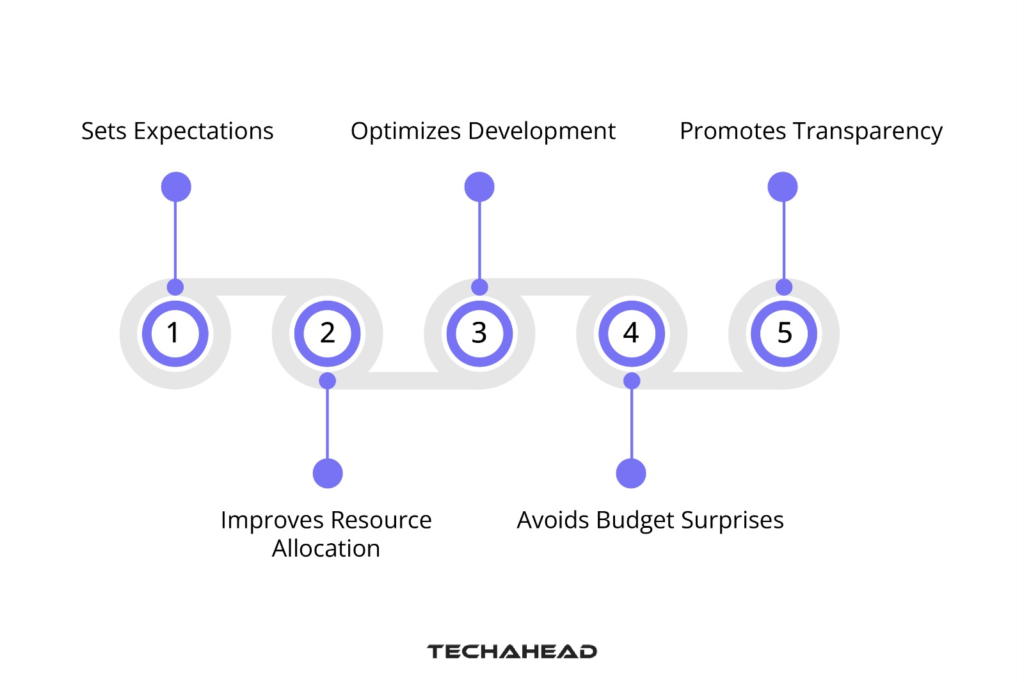 Sets Expectations

Optimizes Development

Promotes Transparency

1

2

3

4

5

Improves Resource Allocation

Avoids Budget Surprises

TECHAHEAD